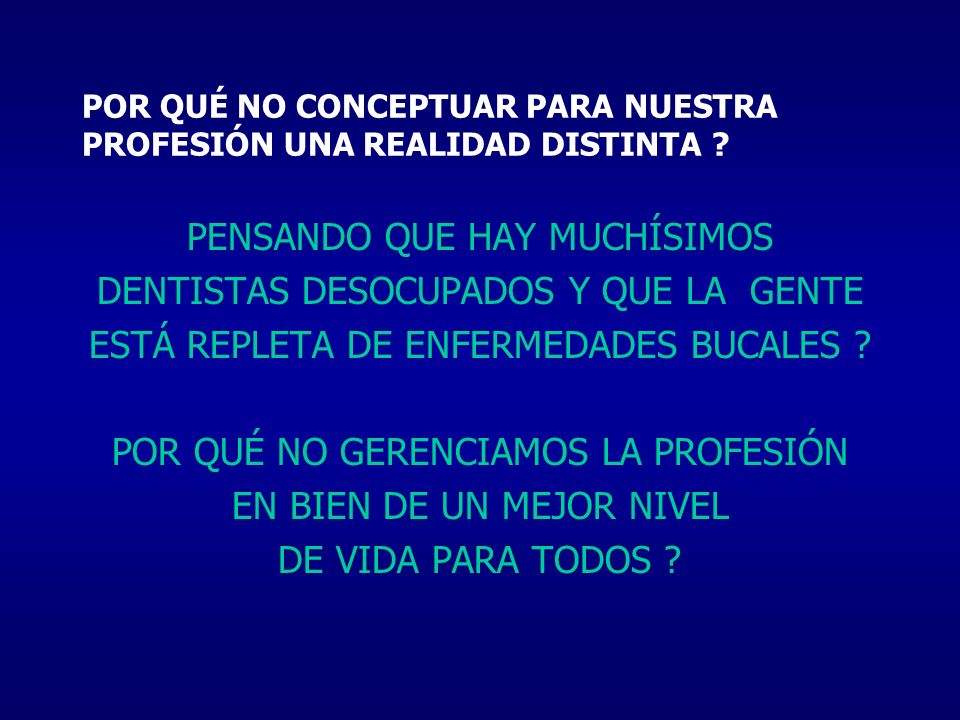 POR QUÉ NO CONCEPTUAR PARA NUESTRA PROFESIÓN UNA REALIDAD DISTINTA ?

PENSANDO QUE HAY MUCHÍSIMOS DENTISTAS DESOCUPADOS Y QUE LA GENTE ESTÁ REPLETA DE ENFERMEDADES BUCALES ?

POR QUÉ NO GERENCIAMOS LA PROFESIÓN EN BIEN DE UN MEJOR NIVEL DE VIDA PARA TODOS ?